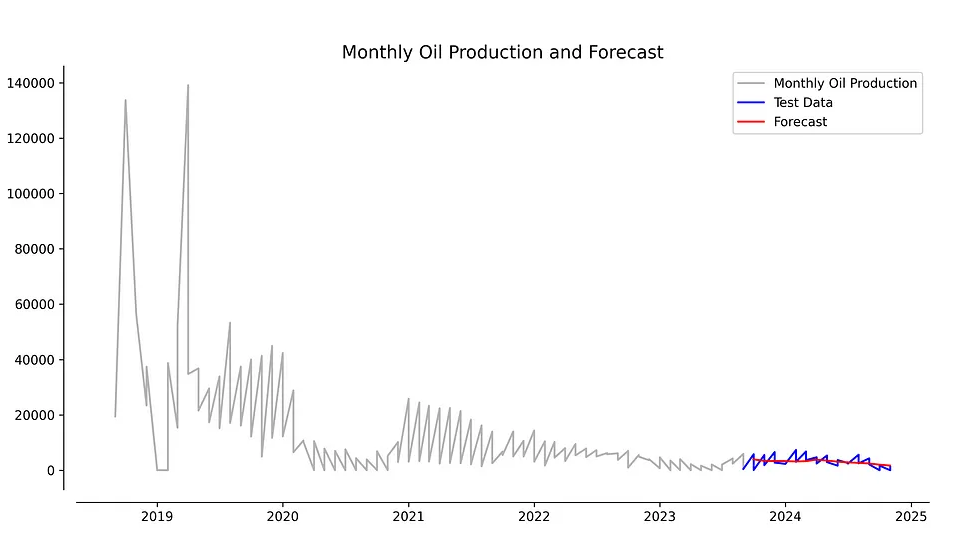 Monthly Oil Production and Forecast

Monthly Oil Production
Test Data
Forecast

140000
120000
100000
80000
60000
40000
20000
0

2019
2020
2021
2022
2023
2024
2025